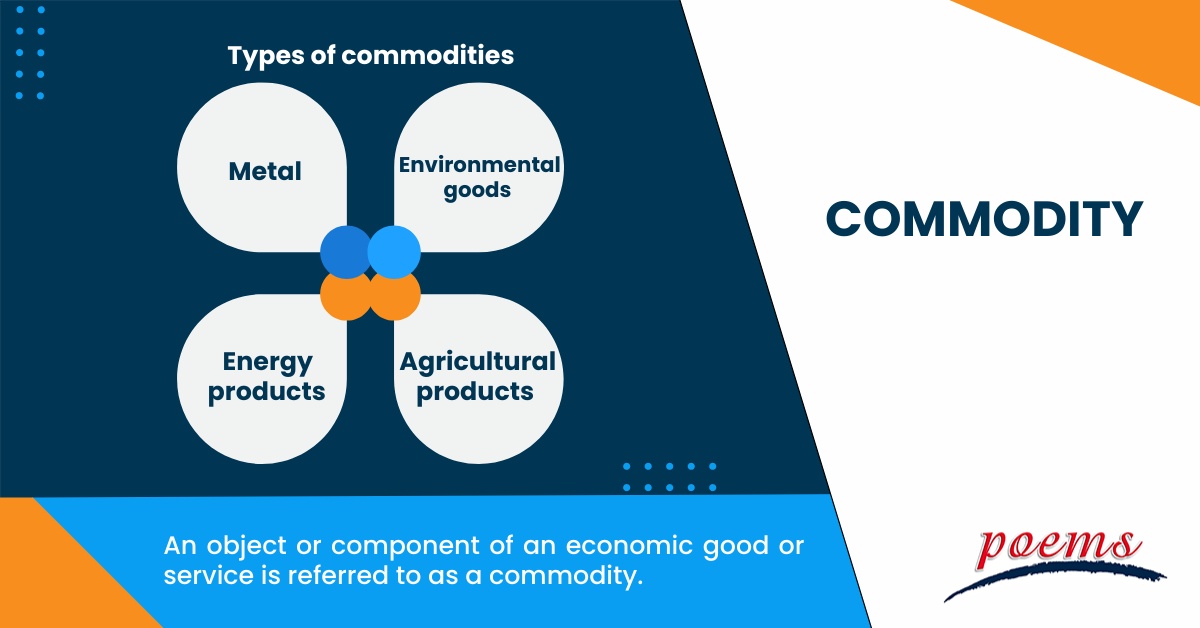 Types of commodities

Metal

Environmental goods

Energy products

Agricultural products

COMMODITY

An object or component of an economic good or service is referred to as a commodity.

poems